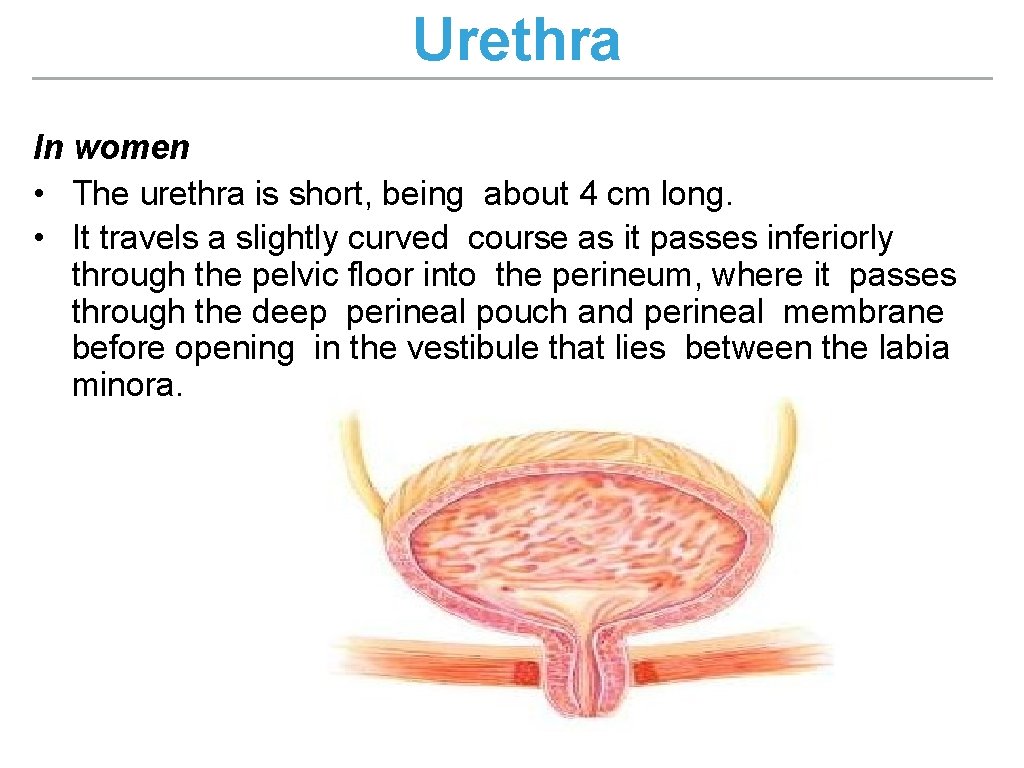 Urethra

In women

• The urethra is short, being about 4 cm long.
• It travels a slightly curved course as it passes inferiorly through the pelvic floor into the perineum, where it passes through the deep perineal pouch and perineal membrane before opening in the vestibule that lies between the labia minora.